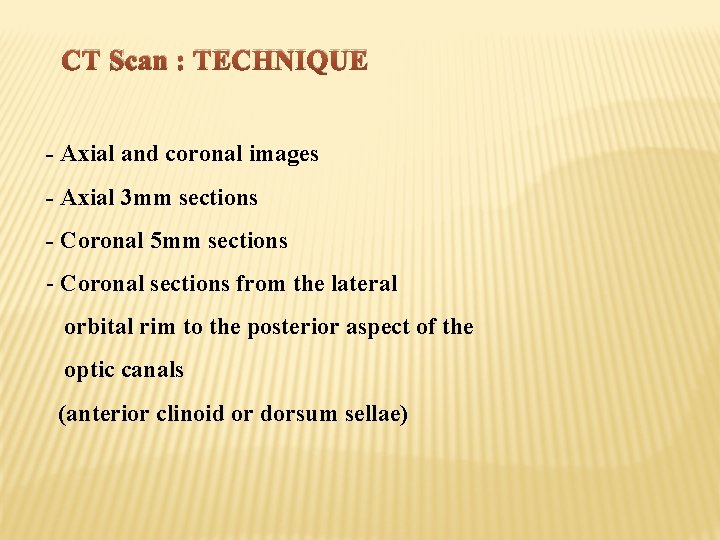 CT Scan : TECHNIQUE

- Axial and coronal images

- Axial 3mm sections

- Coronal 5mm sections

- Coronal sections from the lateral orbital rim to the posterior aspect of the optic canals

(anterior clinoid or dorsum sellae)